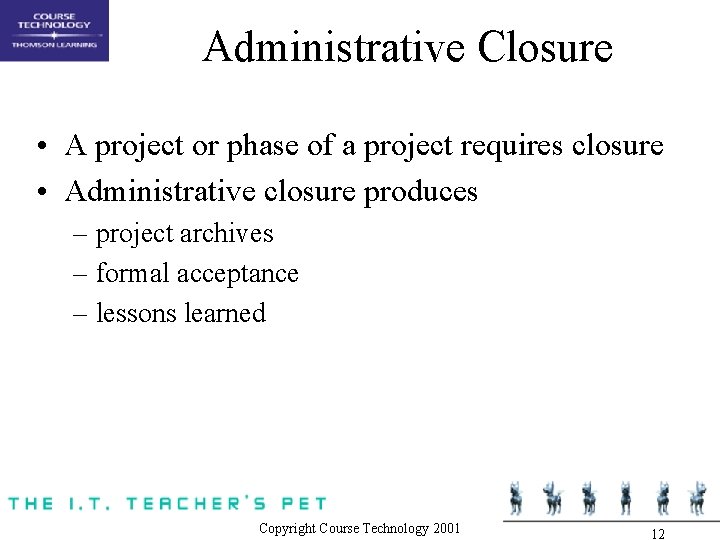 COURSE TECHNOLOGY
THOMSON LEARNING

Administrative Closure

• A project or phase of a project requires closure
• Administrative closure produces
– project archives
– formal acceptance
– lessons learned

THE I.T. TEACHER'S PET

Copyright Course Technology 2001

12